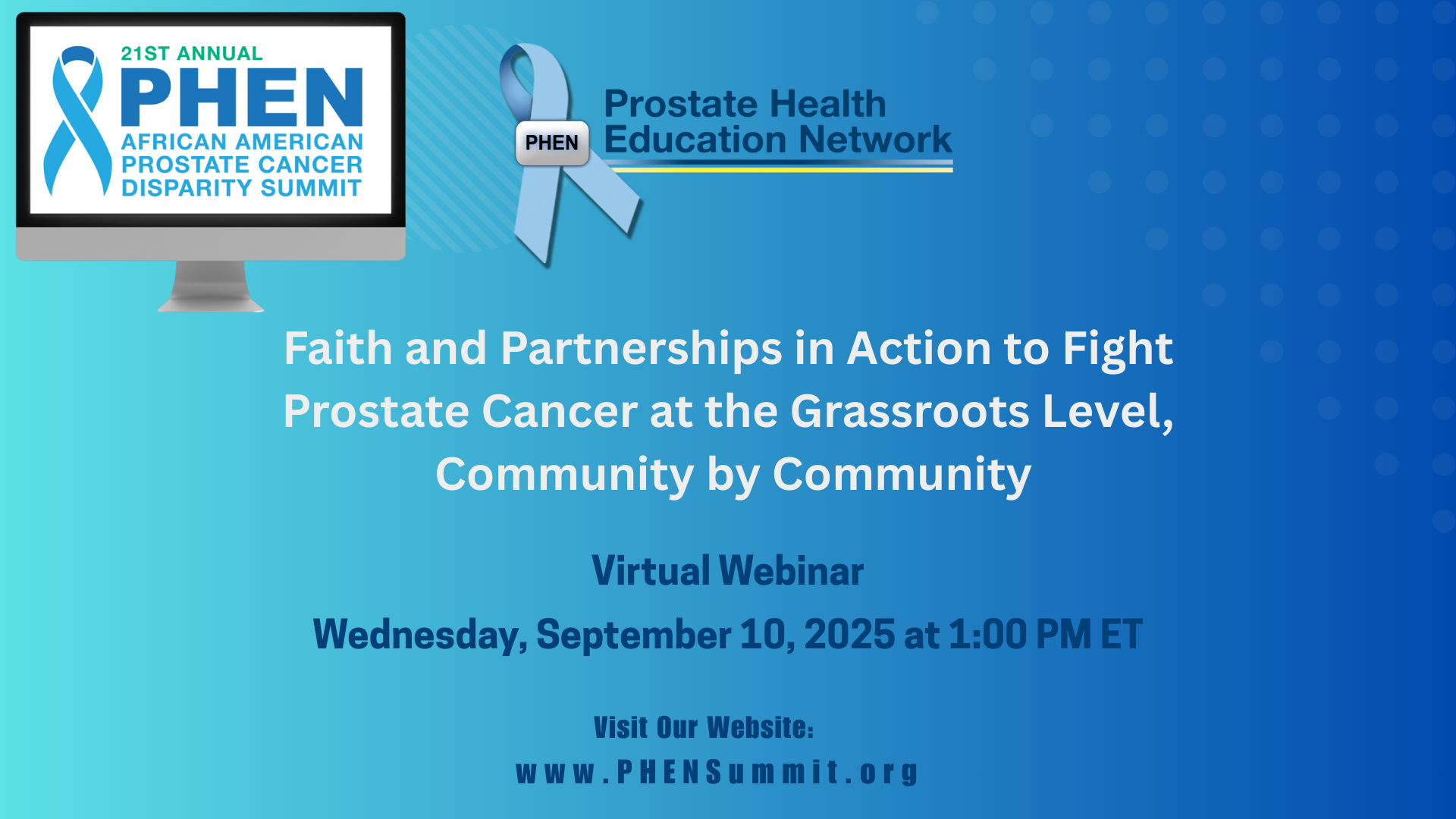 21ST ANNUAL
PHEN
AFRICAN AMERICAN
PROSTATE CANCER
DISPARITY SUMMIT

PHEN
Prostate Health
Education Network

Faith and Partnerships in Action to Fight Prostate Cancer at the Grassroots Level, Community by Community

Virtual Webinar

Wednesday, September 10, 2025 at 1:00 PM ET

Visit Our Website:
www.PHENSummit.org